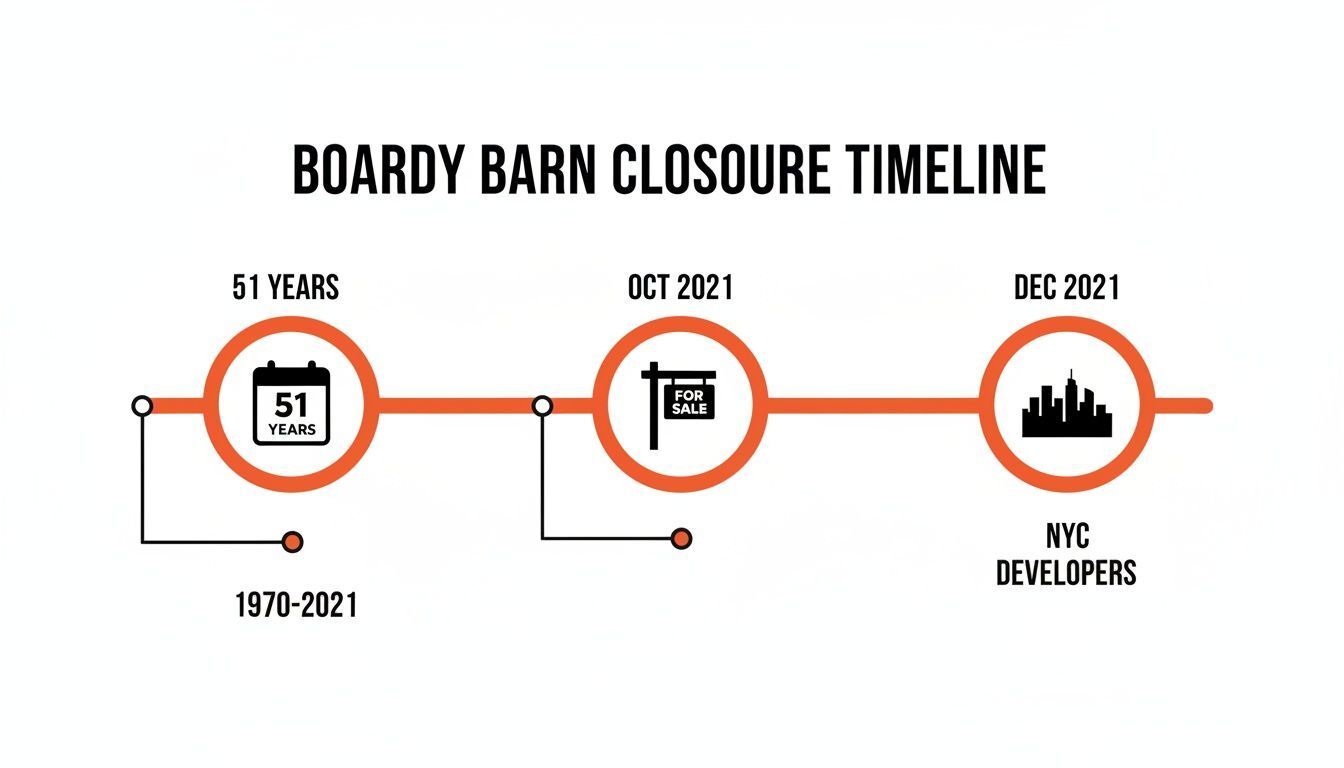 BOARDY BARN CLOSOURE TIMELINE

51 YEARS

51 YEARS

1970-2021

OCT 2021

FOR SALE

DEC 2021

NYC DEVELOPERS